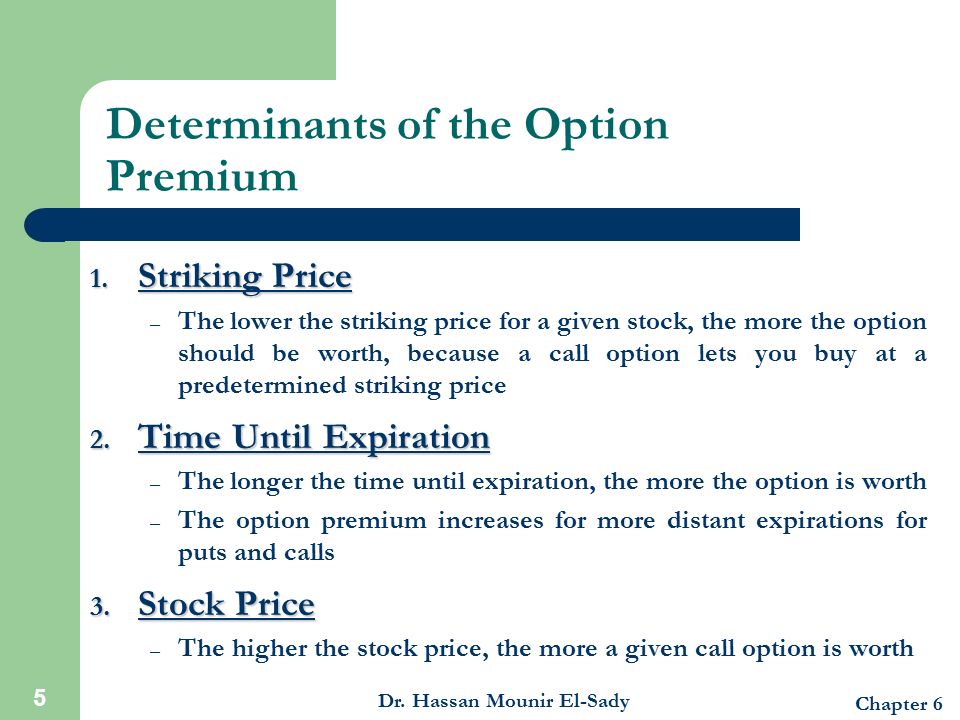 Determinants of the Option Premium

1. Striking Price
– The lower the striking price for a given stock, the more the option should be worth, because a call option lets you buy at a predetermined striking price

2. Time Until Expiration
– The longer the time until expiration, the more the option is worth
– The option premium increases for more distant expirations for puts and calls

3. Stock Price
– The higher the stock price, the more a given call option is worth

5

Dr. Hassan Mounir El-Sady

Chapter 6